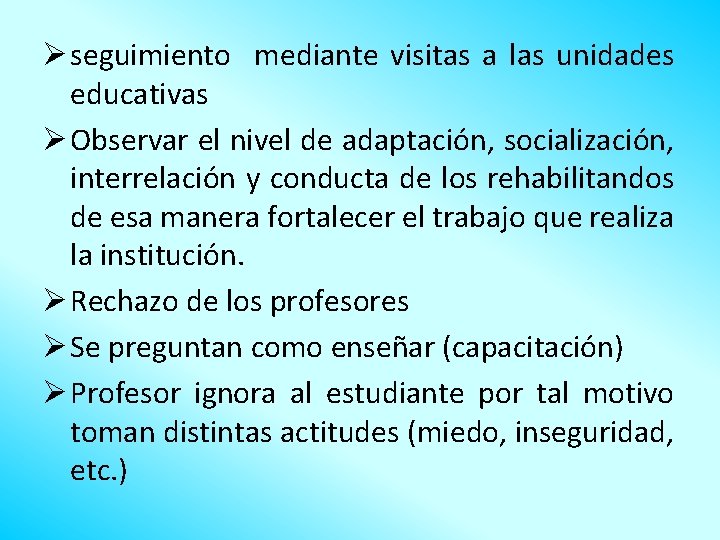 ➢ seguimiento mediante visitas a las unidades educativas

➢ Observar el nivel de adaptación, socialización, interrelación y conducta de los rehabilitandos de esa manera fortalecer el trabajo que realiza la institución.

➢ Rechazo de los profesores

➢ Se preguntan como enseñar (capacitación)

➢ Profesor ignora al estudiante por tal motivo toman distintas actitudes (miedo, inseguridad, etc.)